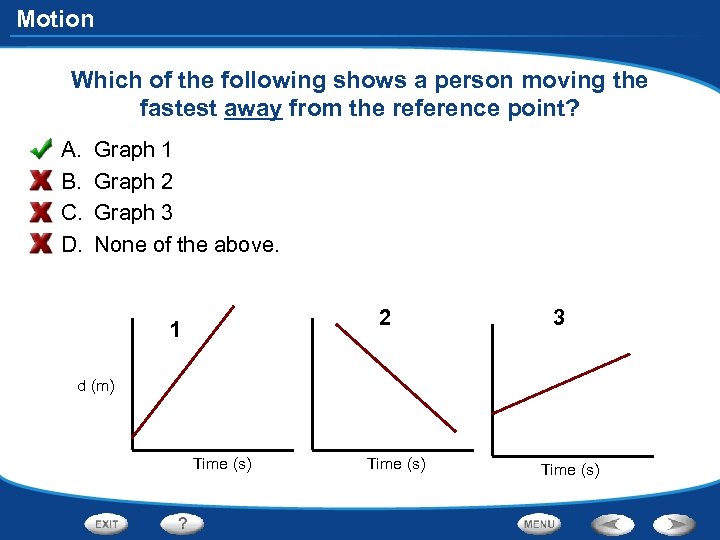 Motion

Which of the following shows a person moving the fastest away from the reference point?

A. Graph 1
B. Graph 2
C. Graph 3
D. None of the above.

1

d (m)

Time (s)

2

Time (s)

3

Time (s)

EXIT
?
MENU